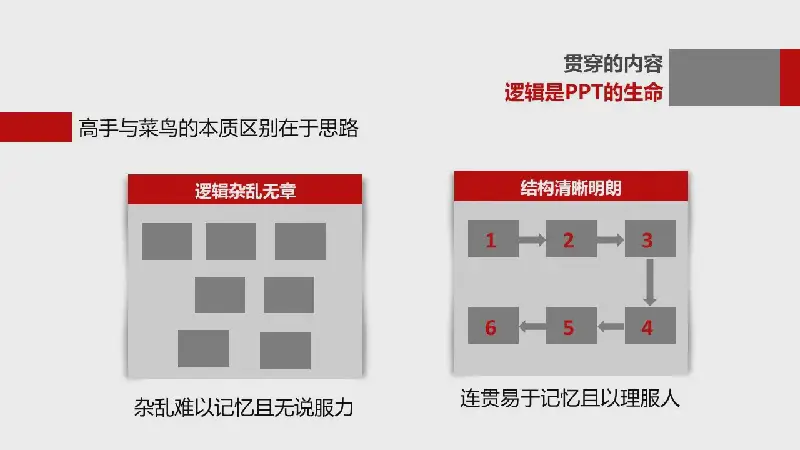 贯穿的内容
逻辑是PPT的生命

高手与菜鸟的本质区别在于思路

逻辑杂乱无章

杂乱难以记忆且无说服力

结构清晰明朗

1
2
3
4
5
6

连贯易于记忆且以理服人